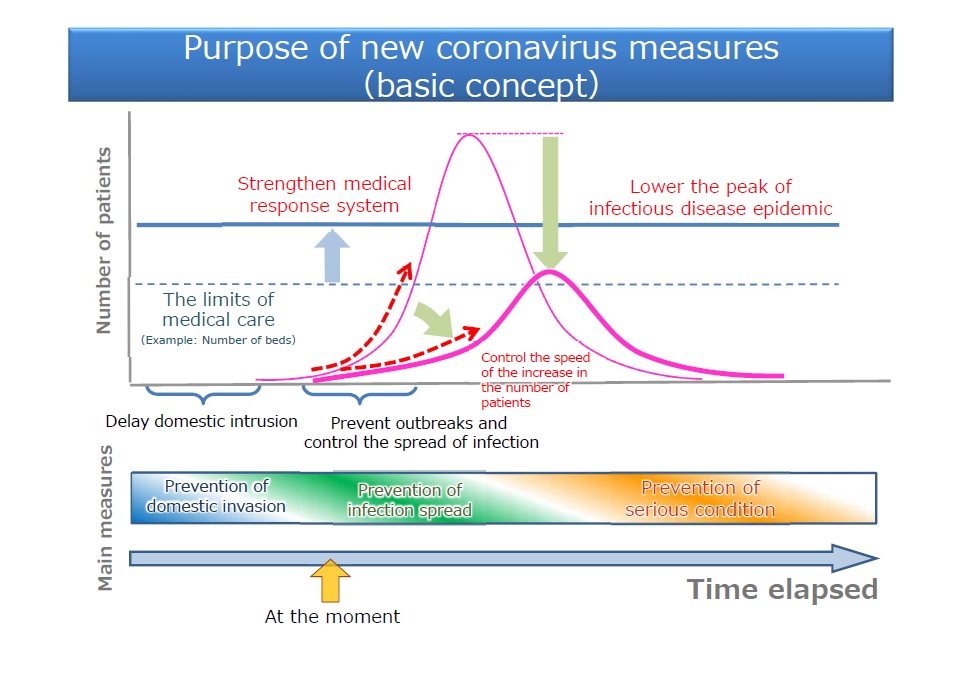 Purpose of new coronavirus measures
(basic concept)

Number of patients

Strengthen medical response system

Lower the peak of infectious disease epidemic

The limits of medical care
(Example: Number of beds)

Control the speed of the increase in the number of patients

Delay domestic intrusion

Prevent outbreaks and control the spread of infection

Main measures

Prevention of domestic invasion

Prevention of infection spread

Prevention of serious condition

Time elapsed

At the moment